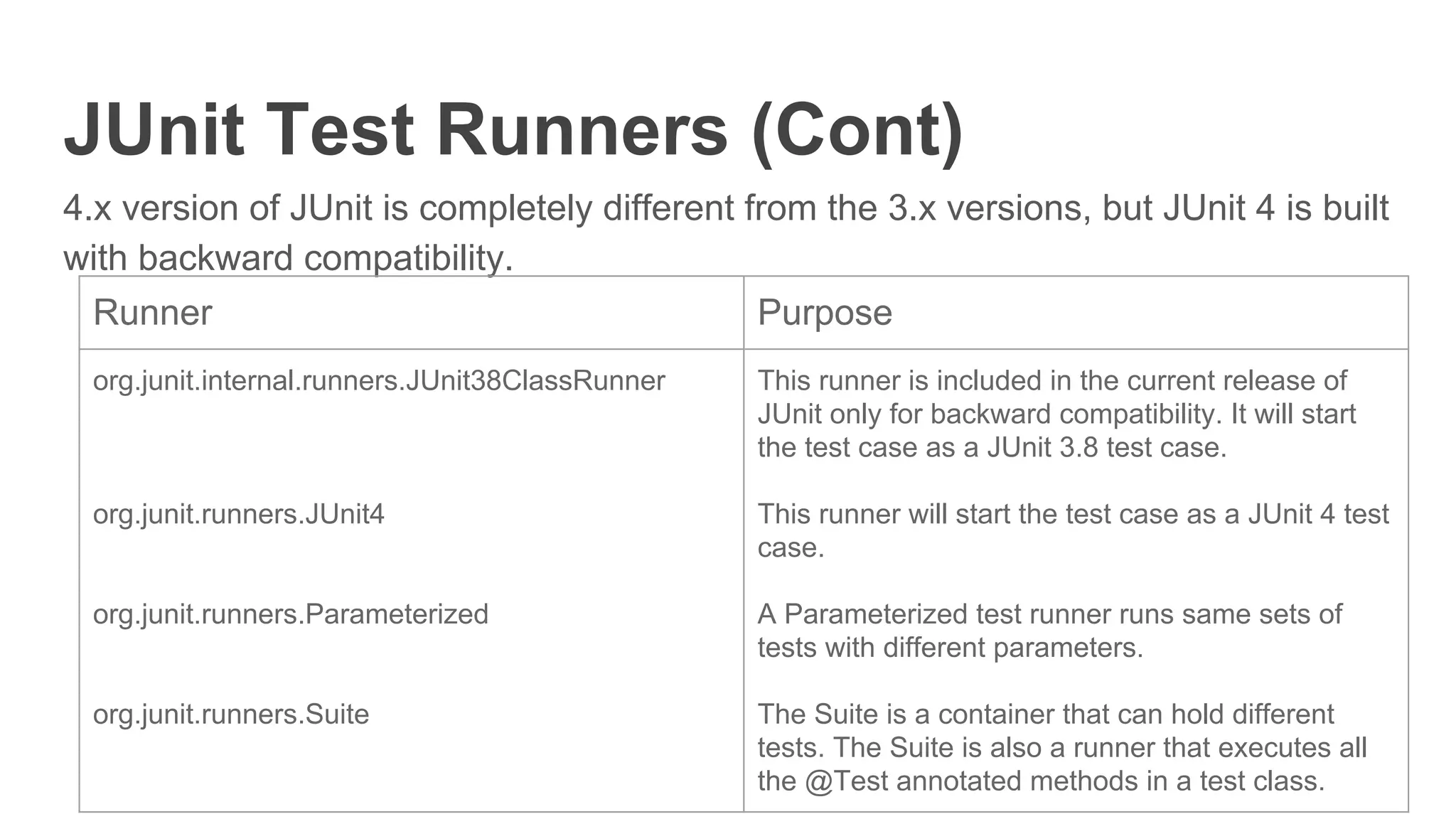 JUnit Test Runners (Cont)

4.x version of JUnit is completely different from the 3.x versions, but JUnit 4 is built with backward compatibility.

| Runner | Purpose |
|---|---|
| org.junit.internal.runners.JUnit38ClassRunner | This runner is included in the current release of JUnit only for backward compatibility. It will start the test case as a JUnit 3.8 test case. |
| org.junit.runners.JUnit4 | This runner will start the test case as a JUnit 4 test case. |
| org.junit.runners.Parameterized | A Parameterized test runner runs same sets of tests with different parameters. |
| org.junit.runners.Suite | The Suite is a container that can hold different tests. The Suite is also a runner that executes all the @Test annotated methods in a test class. |